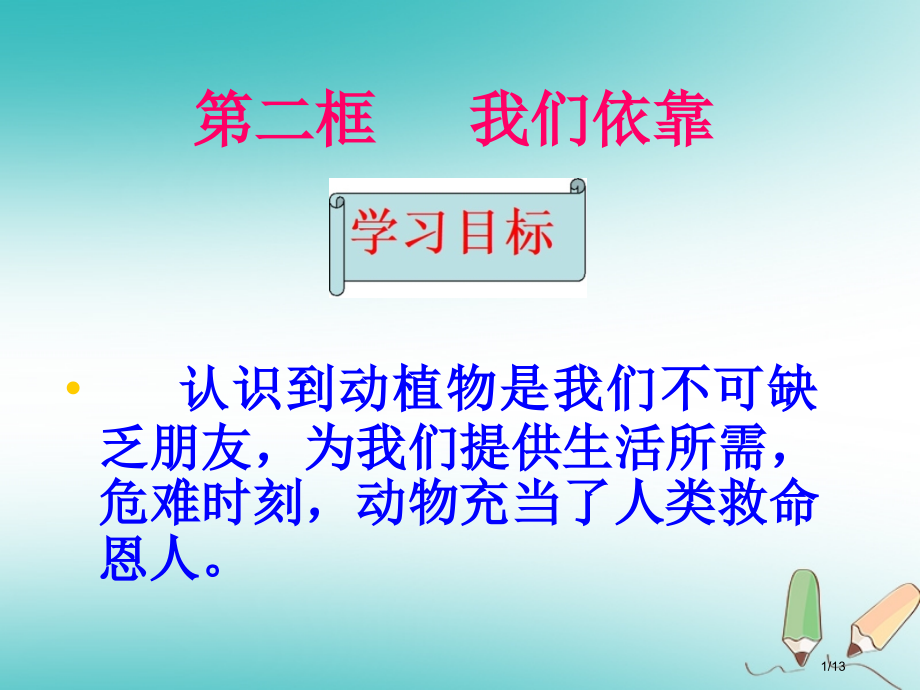 第二框　我们依靠

学习目标

• 认识到动植物是我们不可缺乏朋友，为我们提供生活所需，危难时刻，动物充当了人类救命恩人。

1/13